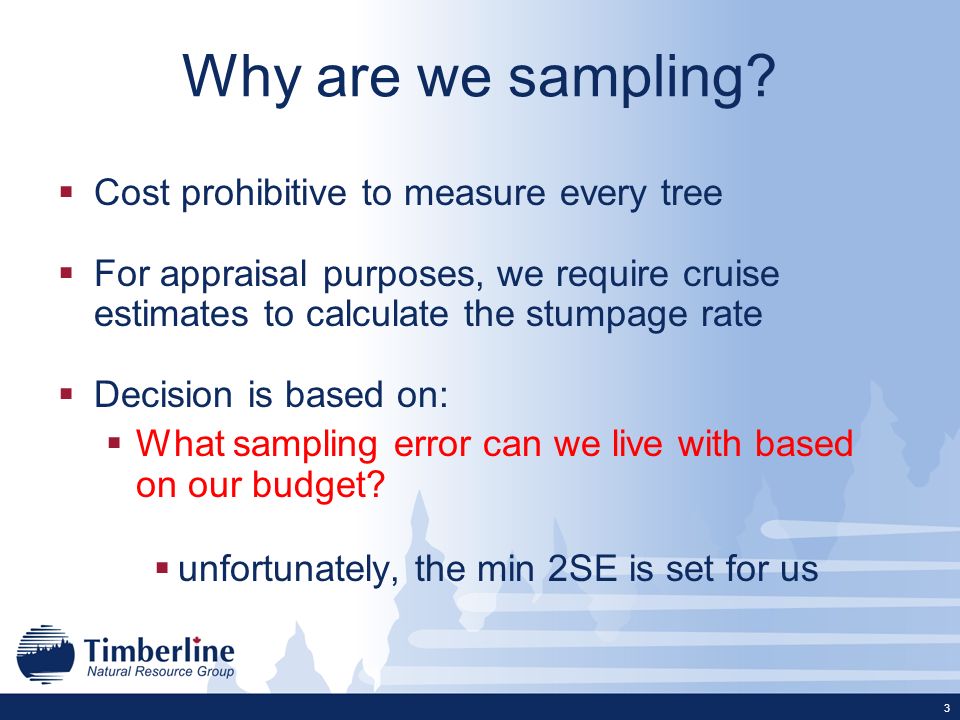 Why are we sampling?

▪ Cost prohibitive to measure every tree

▪ For appraisal purposes, we require cruise estimates to calculate the stumpage rate

▪ Decision is based on:

▪ What sampling error can we live with based on our budget?

▪ unfortunately, the min 2SE is set for us

Timberline
Natural Resource Group

3